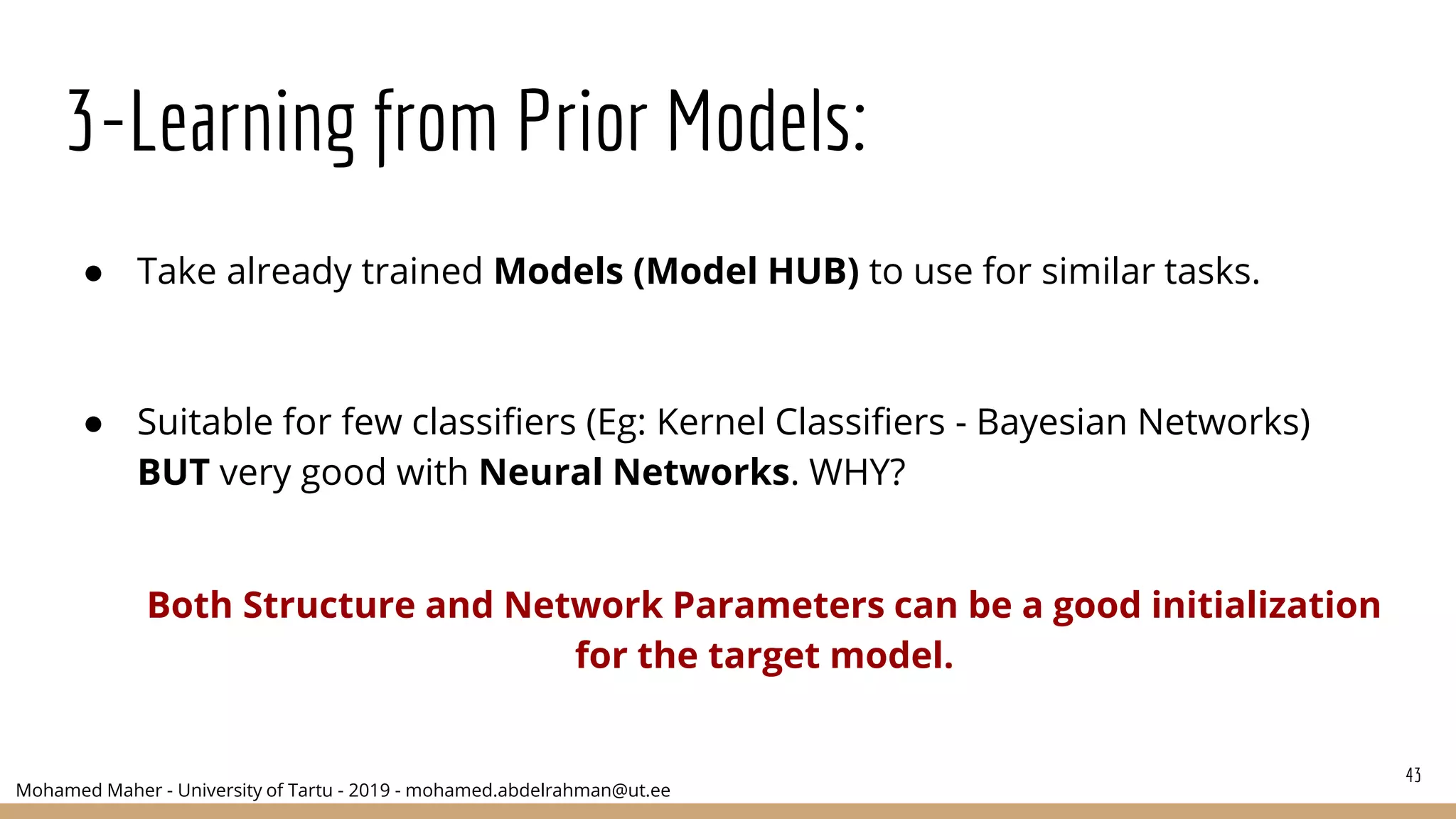 3-Learning from Prior Models:

● Take already trained Models (Model HUB) to use for similar tasks.

● Suitable for few classifiers (Eg: Kernel Classifiers - Bayesian Networks) BUT very good with Neural Networks. WHY?

Both Structure and Network Parameters can be a good initialization for the target model.

Mohamed Maher - University of Tartu - 2019 - mohamed.abdelrahman@ut.ee

43